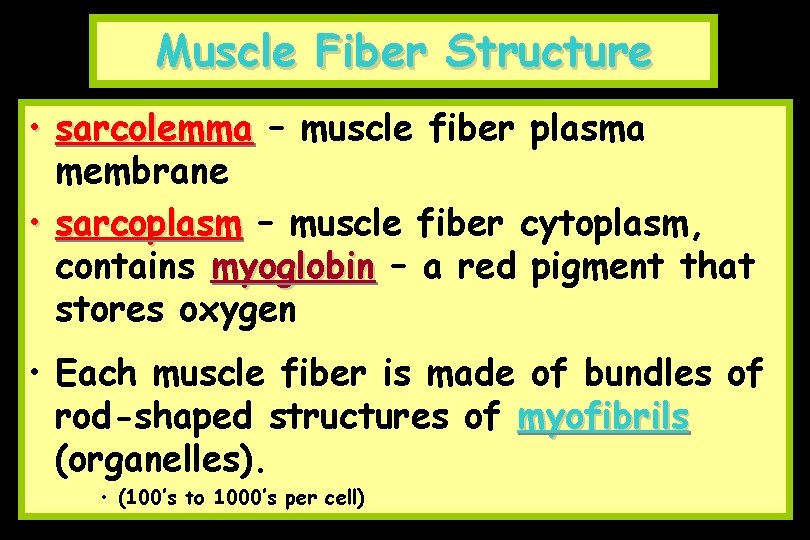 Muscle Fiber Structure

• sarcolemma – muscle fiber plasma membrane

• sarcoplasm – muscle fiber cytoplasm, contains myoglobin – a red pigment that stores oxygen

• Each muscle fiber is made of bundles of rod-shaped structures of myofibrils (organelles).

• (100's to 1000's per cell)